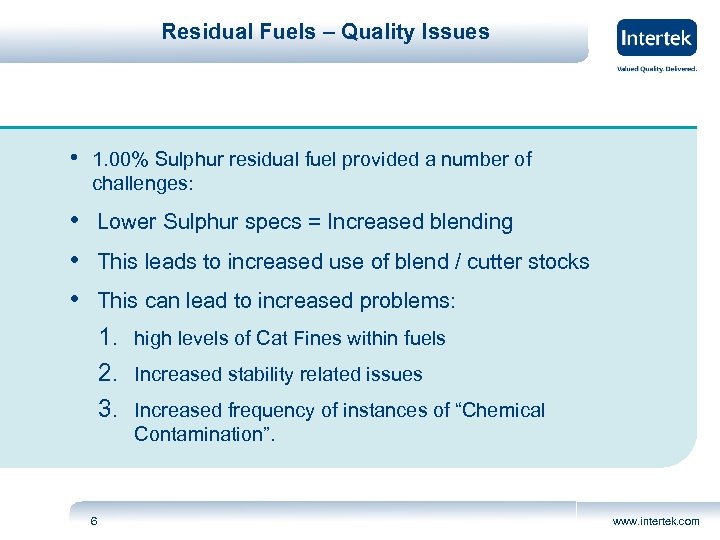 Residual Fuels – Quality Issues

Intertek

Valued Quality. Delivered.

• 1.00% Sulphur residual fuel provided a number of challenges:

• Lower Sulphur specs = Increased blending

• This leads to increased use of blend / cutter stocks

• This can lead to increased problems:

1. high levels of Cat Fines within fuels

2. Increased stability related issues

3. Increased frequency of instances of “Chemical Contamination”.

6

www.intertek.com